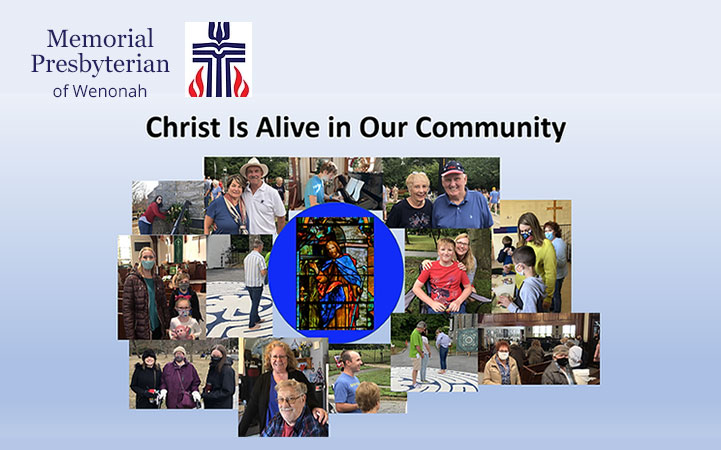 Memorial Presbyterian of Wenonah

Christ Is Alive in Our Community